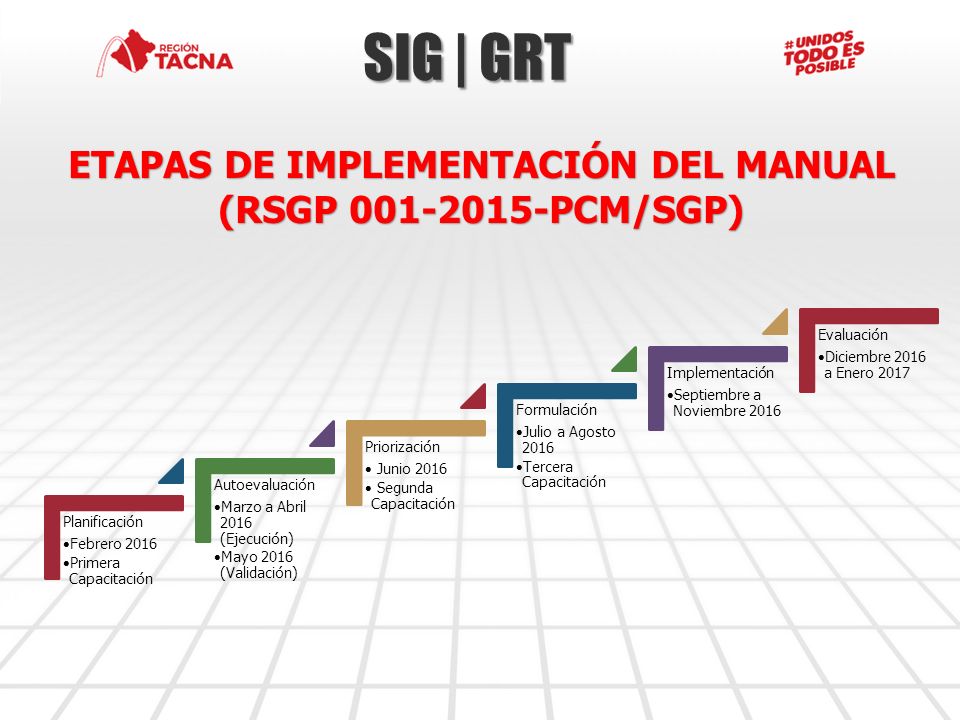 REGIÓN TACNA

SIG | GRT

#UNIDOS TODO ES POSIBLE

ETAPAS DE IMPLEMENTACIÓN DEL MANUAL (RSGP 001-2015-PCM/SGP)

Planificación
•Febrero 2016
•Primera Capacitación

Autoevaluación
•Marzo a Abril 2016 (Ejecución)
•Mayo 2016 (Validación)

Priorización
• Junio 2016
• Segunda Capacitación

Formulación
•Julio a Agosto 2016
•Tercera Capacitación

Implementación
•Septiembre a Noviembre 2016

Evaluación
•Diciembre 2016 a Enero 2017